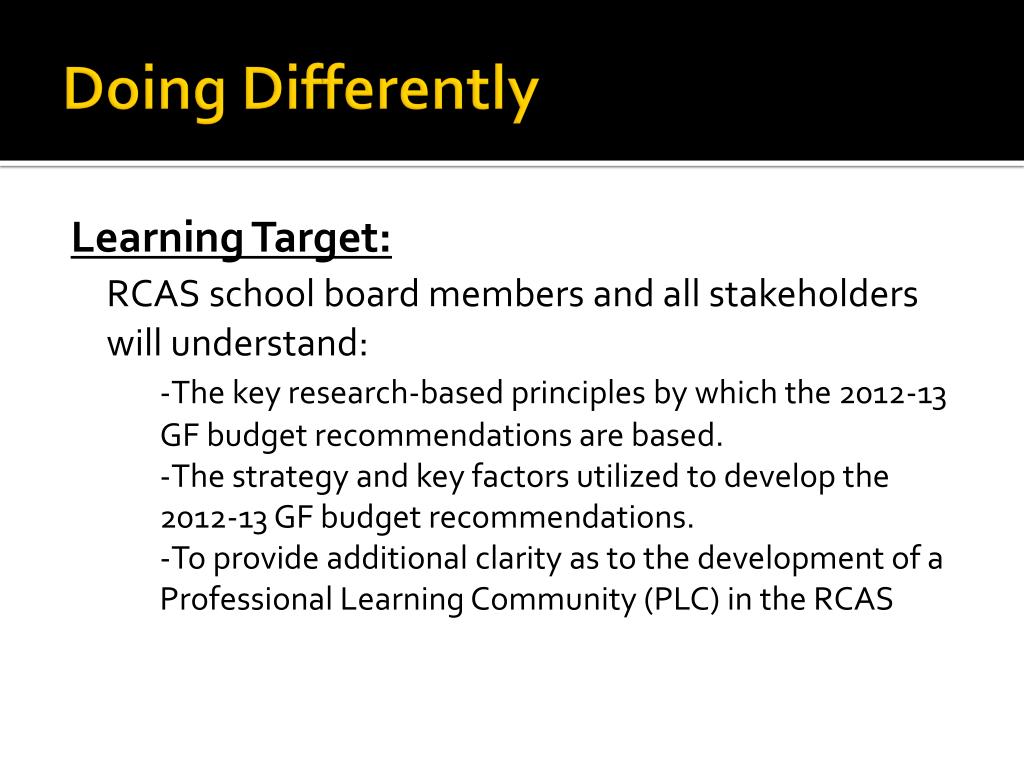 Doing Differently

Learning Target:

RCAS school board members and all stakeholders will understand:

-The key research-based principles by which the 2012-13 GF budget recommendations are based.

-The strategy and key factors utilized to develop the 2012-13 GF budget recommendations.

-To provide additional clarity as to the development of a Professional Learning Community (PLC) in the RCAS